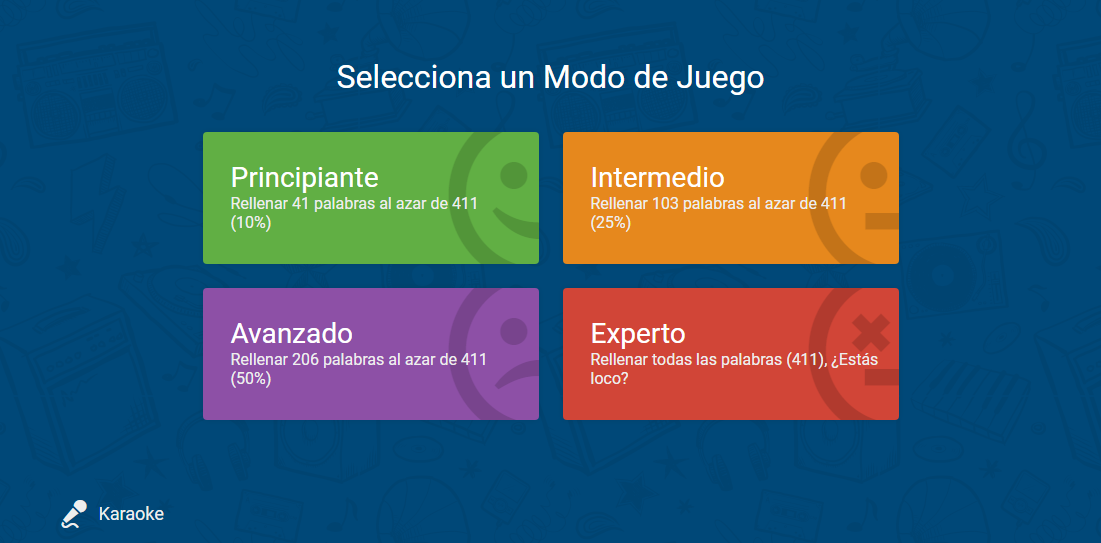 Selecciona un Modo de Juego

Principiante
Rellenar 41 palabras al azar de 411 (10%)

Intermedio
Rellenar 103 palabras al azar de 411 (25%)

Avanzado
Rellenar 206 palabras al azar de 411 (50%)

Experto
Rellenar todas las palabras (411), ¿Estás loco?

Karaoke